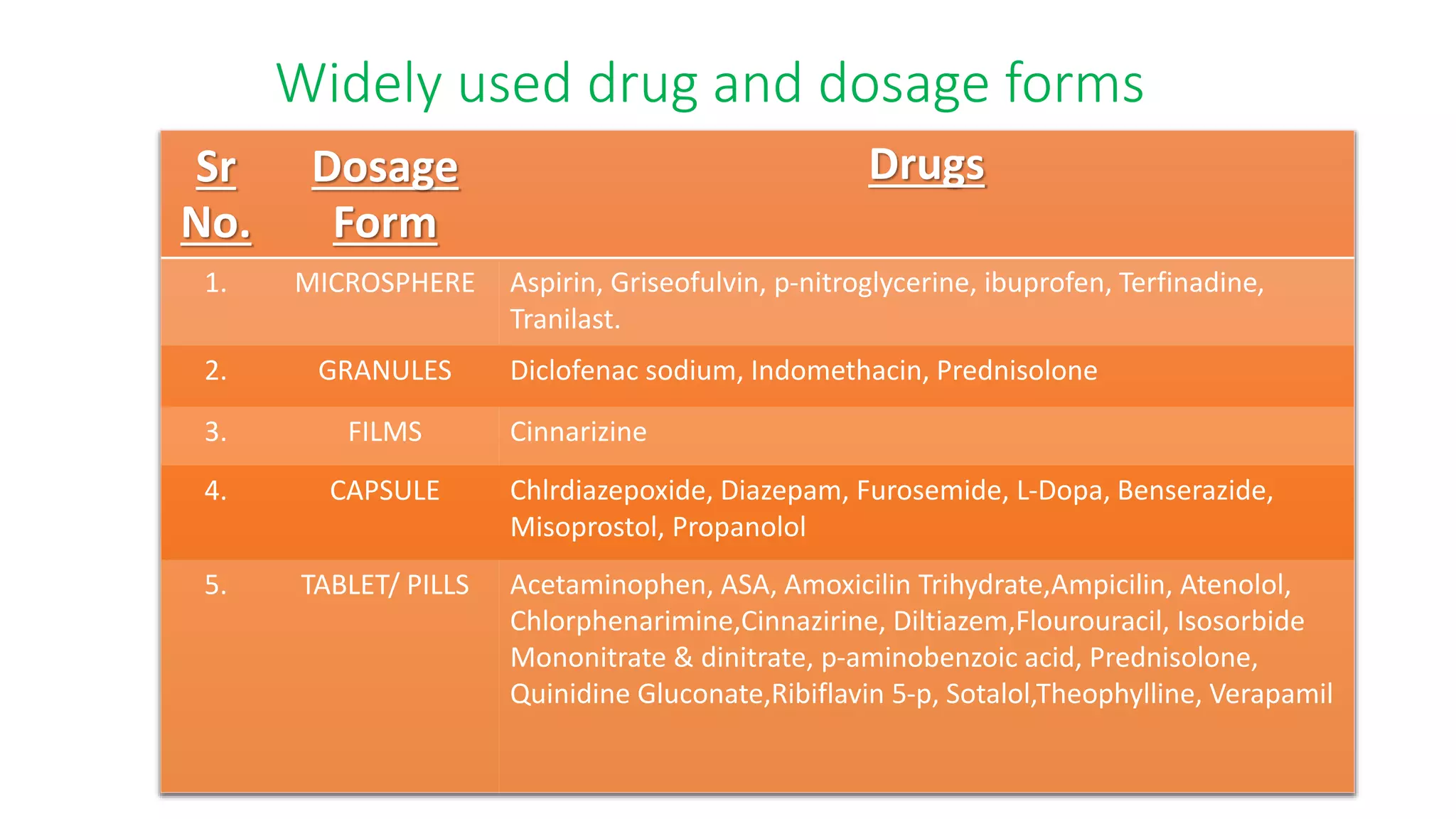 Widely used drug and dosage forms

| Sr No. | Dosage Form | Drugs |
|---|---|---|
| 1. | MICROSPHERE | Aspirin, Griseofulvin, p-nitroglycerine, ibuprofen, Terfinadine, Tranilast. |
| 2. | GRANULES | Diclofenac sodium, Indomethacin, Prednisolone |
| 3. | FILMS | Cinnarizine |
| 4. | CAPSULE | Chlrdiazepoxide, Diazepam, Furosemide, L-Dopa, Benserazide, Misoprostol, Propanolol |
| 5. | TABLET/ PILLS | Acetaminophen, ASA, Amoxicilin Trihydrate,Ampicilin, Atenolol, Chlorphenarimine,Cinnazirine, Diltiazem,Flourouracil, Isosorbide Mononitrate & dinitrate, p-aminobenzoic acid, Prednisolone, Quinidine Gluconate,Ribiflavin 5-p, Sotalol,Theophylline, Verapamil |